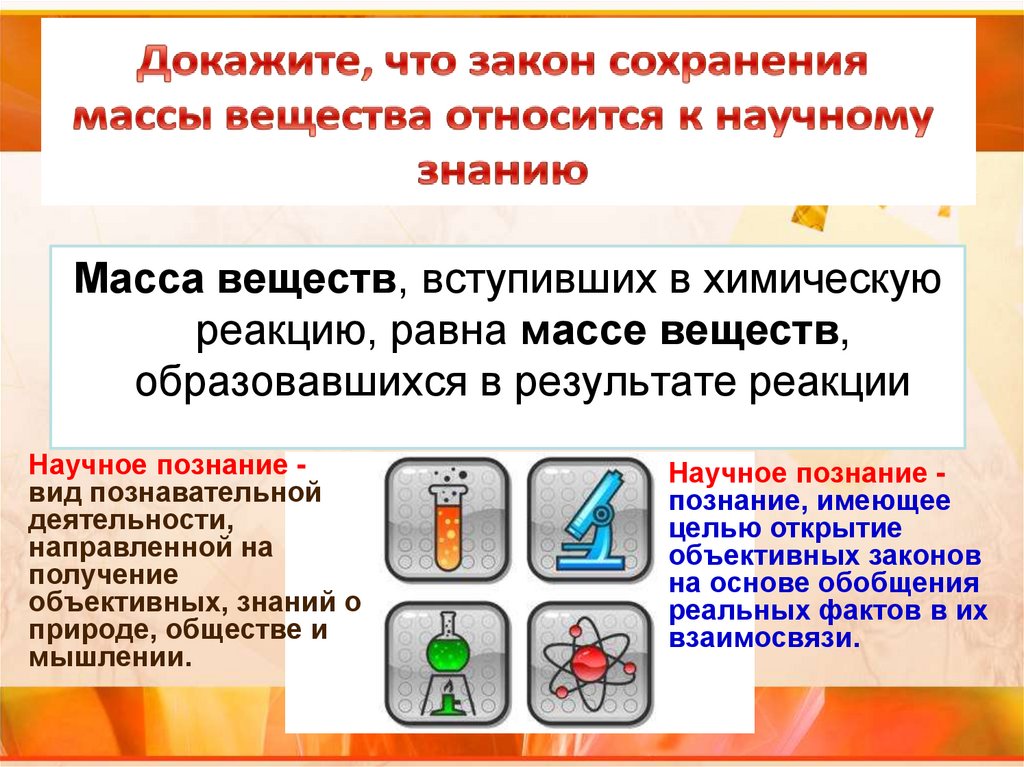 Докажите, что закон сохранения массы вещества относится к научному знанию

Масса веществ, вступивших в химическую реакцию, равна массе веществ, образовавшихся в результате реакции

Научное познание - вид познавательной деятельности, направленной на получение объективных, знаний о природе, обществе и мышлении.

Научное познание - познание, имеющее целью открытие объективных законов на основе обобщения реальных фактов в их взаимосвязи.